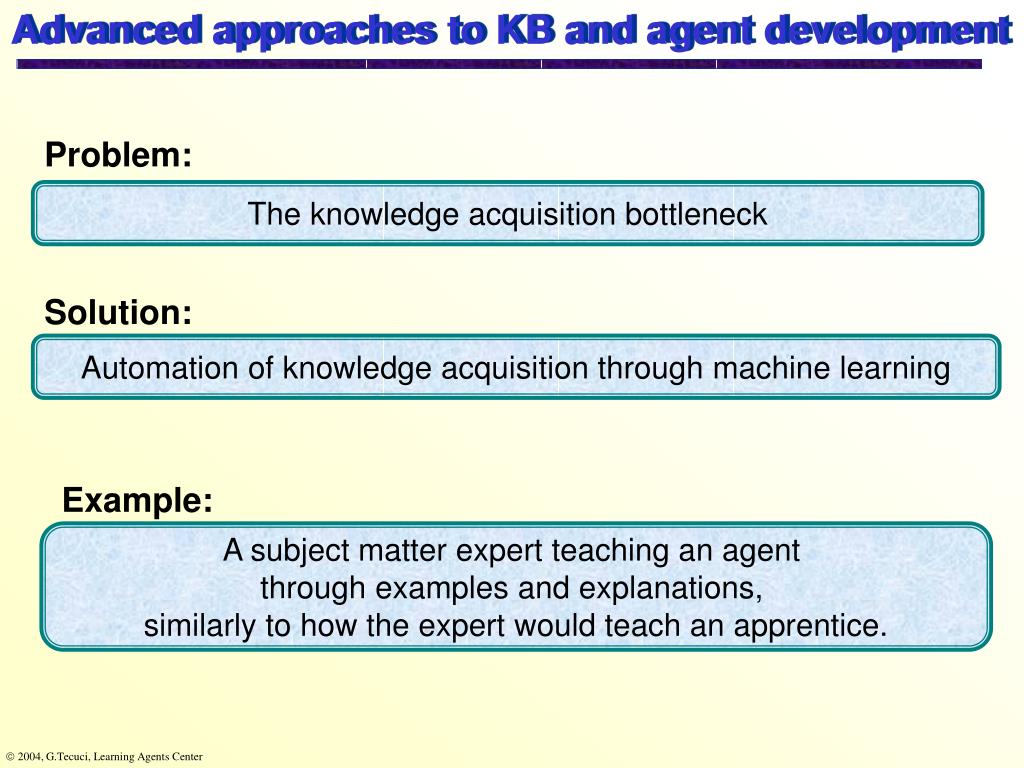 Advanced approaches to KB and agent development

Problem:

The knowledge acquisition bottleneck

Solution:

Automation of knowledge acquisition through machine learning

Example:

A subject matter expert teaching an agent
through examples and explanations,
similarly to how the expert would teach an apprentice.

© 2004, G.Tecuci, Learning Agents Center